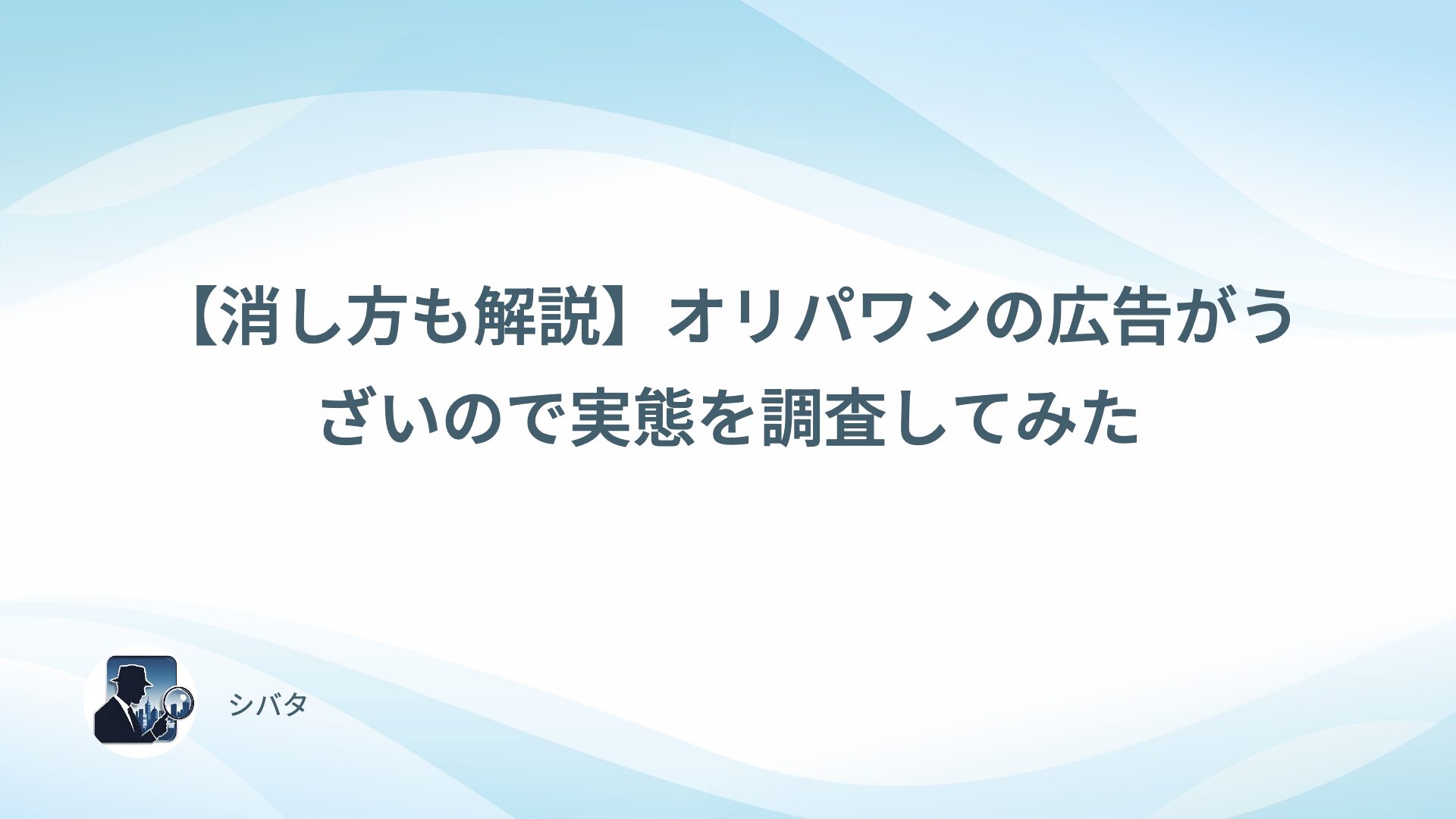 【消し方も解説】オリパワンの広告がうざいので実態を調査してみた

シバタ